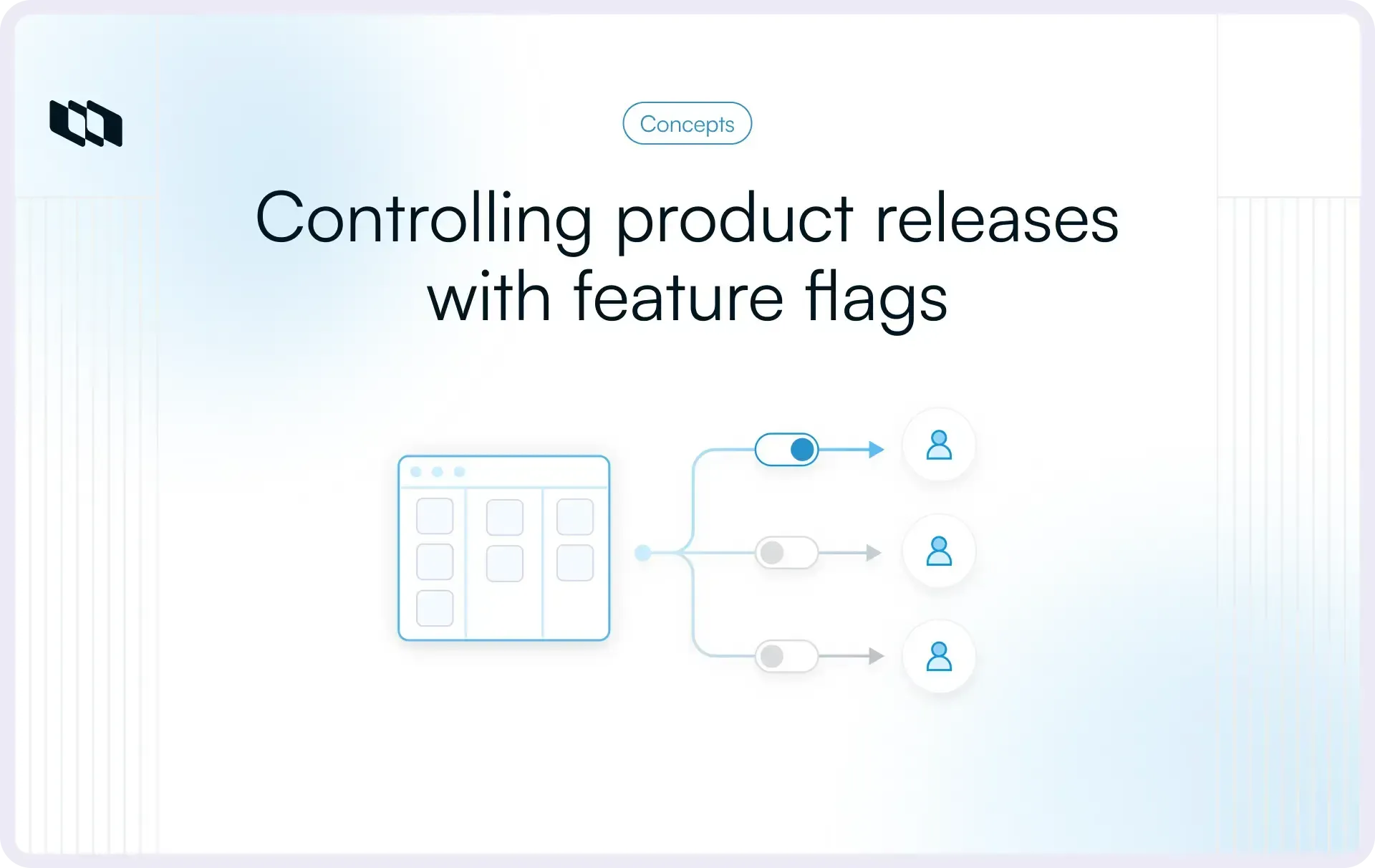 Concepts

Controlling product releases with feature flags